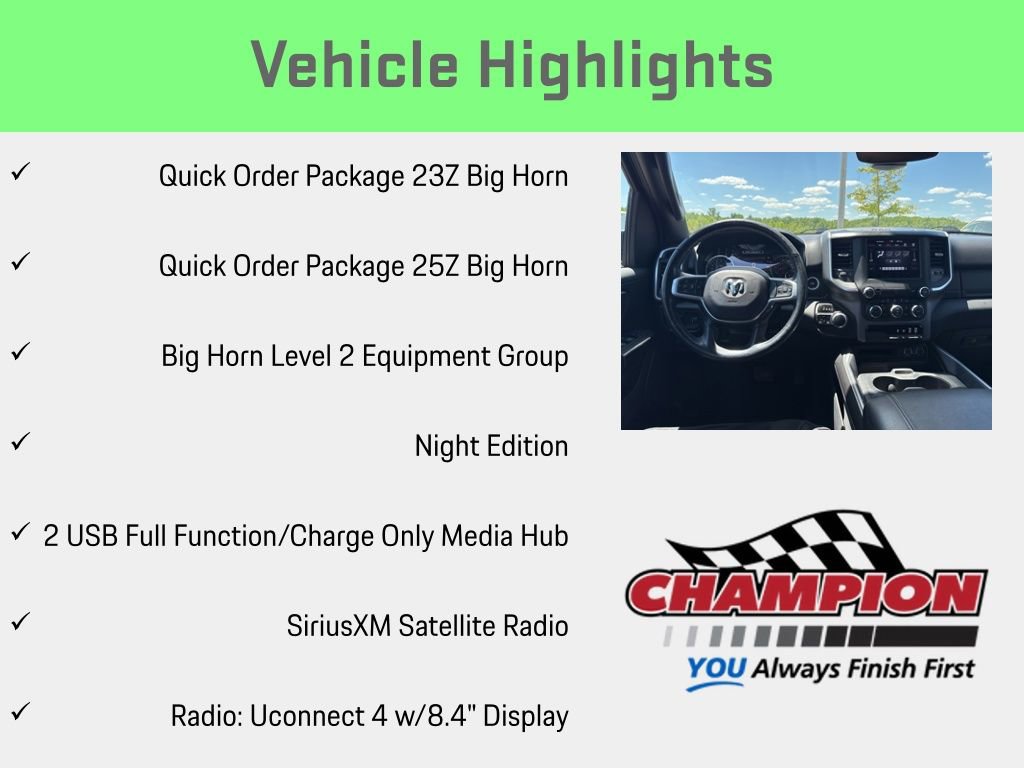 Vehicle Highlights

✓ Quick Order Package 23Z Big Horn

✓ Quick Order Package 25Z Big Horn

✓ Big Horn Level 2 Equipment Group

✓ Night Edition

✓ 2 USB Full Function/Charge Only Media Hub

✓ SiriusXM Satellite Radio

✓ Radio: Uconnect 4 w/8.4" Display

CHAMPION
YOU Always Finish First